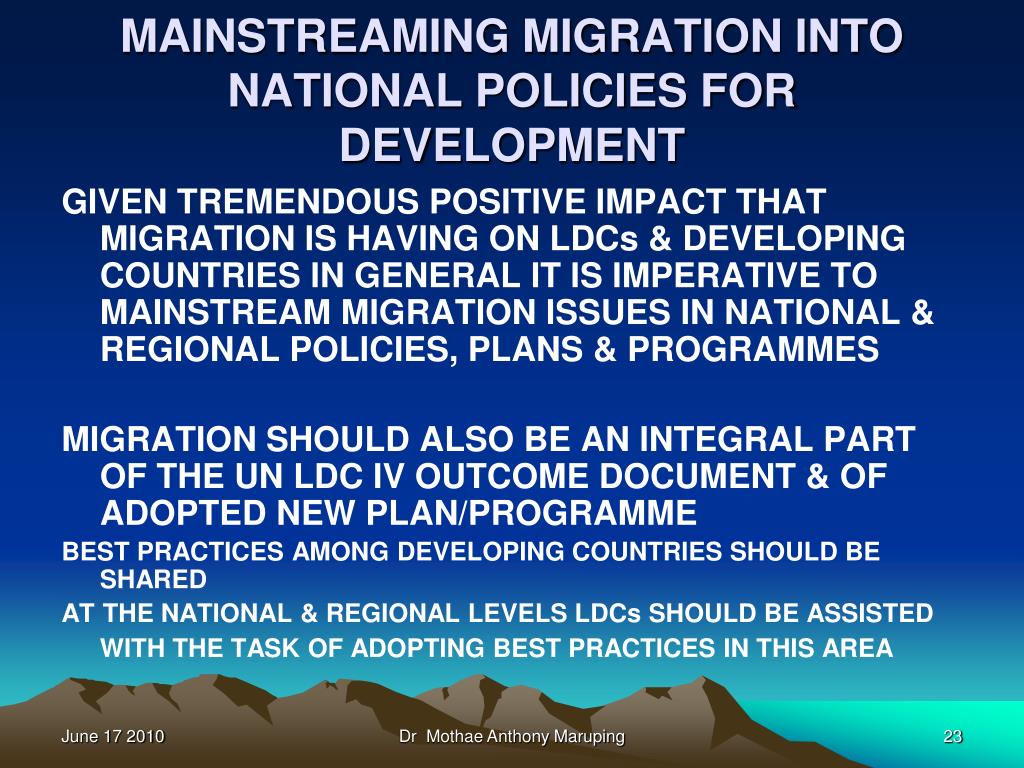 MAINSTREAMING MIGRATION INTO NATIONAL POLICIES FOR DEVELOPMENT

GIVEN TREMENDOUS POSITIVE IMPACT THAT MIGRATION IS HAVING ON LDCs & DEVELOPING COUNTRIES IN GENERAL IT IS IMPERATIVE TO MAINSTREAM MIGRATION ISSUES IN NATIONAL & REGIONAL POLICIES, PLANS & PROGRAMMES

MIGRATION SHOULD ALSO BE AN INTEGRAL PART OF THE UN LDC IV OUTCOME DOCUMENT & OF ADOPTED NEW PLAN/PROGRAMME

BEST PRACTICES AMONG DEVELOPING COUNTRIES SHOULD BE SHARED

AT THE NATIONAL & REGIONAL LEVELS LDCs SHOULD BE ASSISTED WITH THE TASK OF ADOPTING BEST PRACTICES IN THIS AREA

June 17 2010

Dr Mothae Anthony Maruping

23